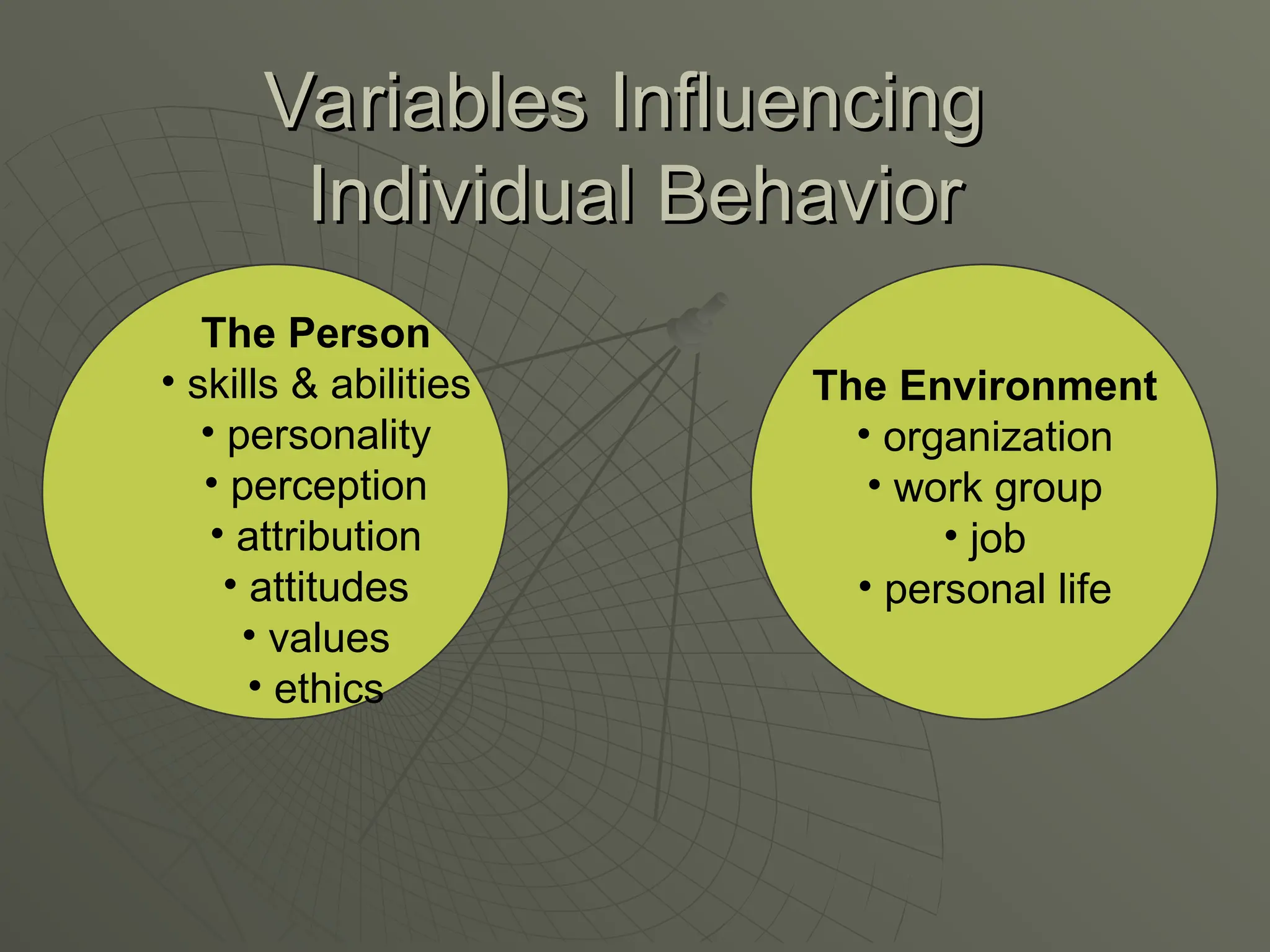 Variables Influencing Individual Behavior

The Person
• skills & abilities
• personality
• perception
• attribution
• attitudes
• values
• ethics

The Environment
• organization
• work group
• job
• personal life